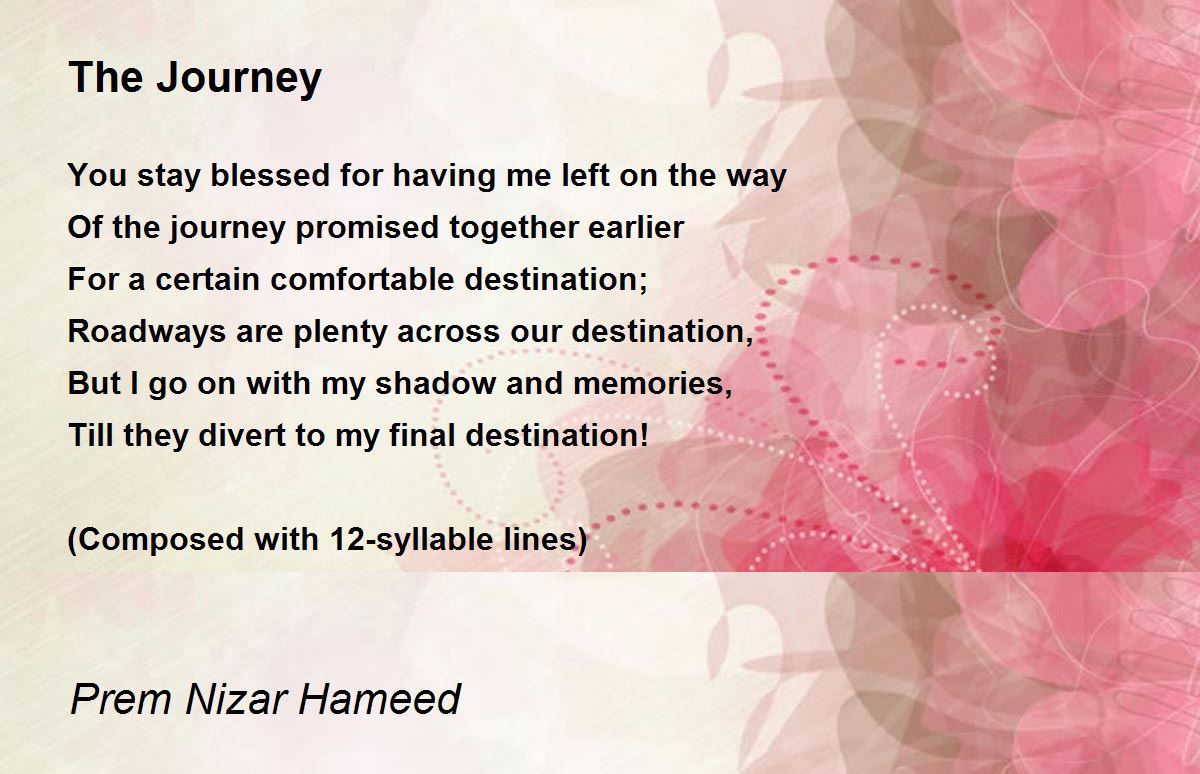 The Journey

You stay blessed for having me left on the way
Of the journey promised together earlier
For a certain comfortable destination;
Roadways are plenty across our destination,
But I go on with my shadow and memories,
Till they divert to my final destination!

(Composed with 12-syllable lines)

Prem Nizar Hameed